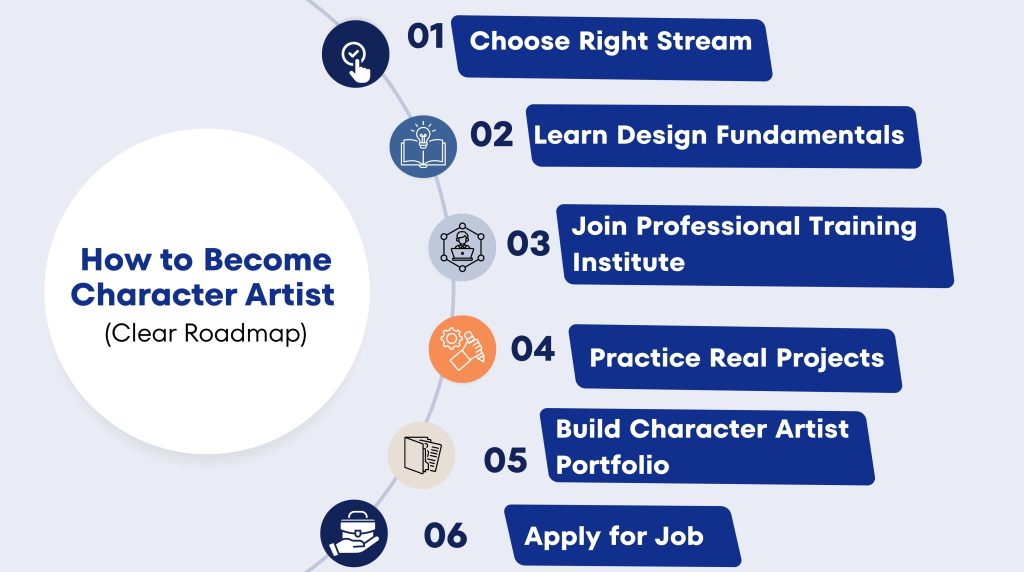 How to Become Character Artist
(Clear Roadmap)

01 Choose Right Stream

02 Learn Design Fundamentals

03 Join Professional Training Institute

04 Practice Real Projects

05 Build Character Artist Portfolio

06 Apply for Job